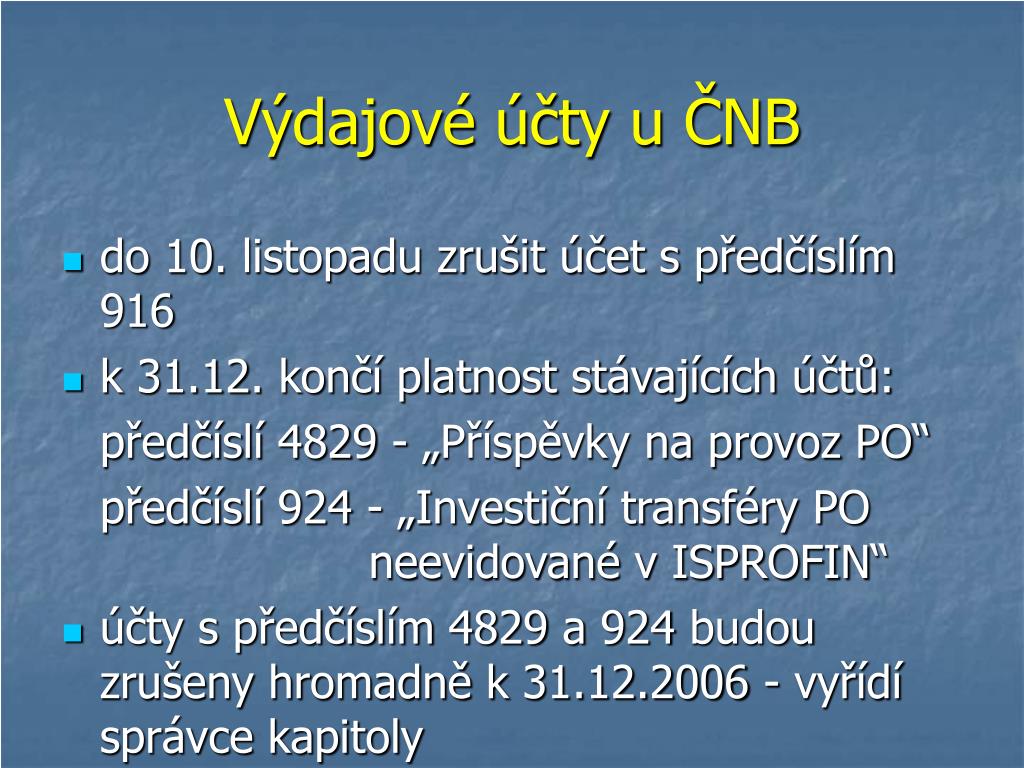 Výdajové účty u ČNB

do 10. listopadu zrušit účet s předčíslím 916

k 31.12. končí platnost stávajících účtů:

předčíslí 4829 - „Příspěvky na provoz PO“

předčíslí 924 - „Investiční transféry PO neevidované v ISPROFIN“

účty s předčíslím 4829 a 924 budou zrušeny hromadně k 31.12.2006 - vyřídí správce kapitoly